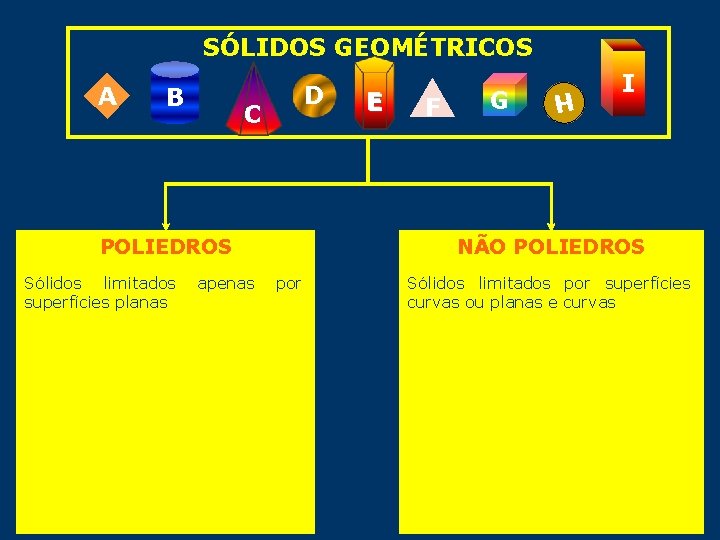 SÓLIDOS GEOMÉTRICOS

A B C D E F G H I

POLIEDROS

Sólidos limitados apenas por superfícies planas

NÃO POLIEDROS

Sólidos limitados por superfícies curvas ou planas e curvas